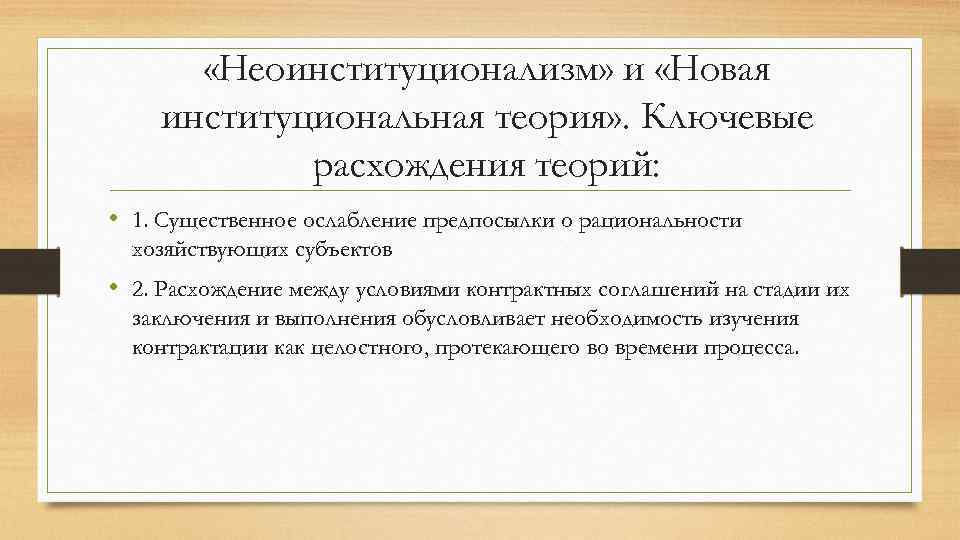 «Неоинституционализм» и «Новая институциональная теория». Ключевые расхождения теорий:

• 1. Существенное ослабление предпосылки о рациональности хозяйствующих субъектов

• 2. Расхождение между условиями контрактных соглашений на стадии их заключения и выполнения обусловливает необходимость изучения контрактации как целостного, протекающего во времени процесса.